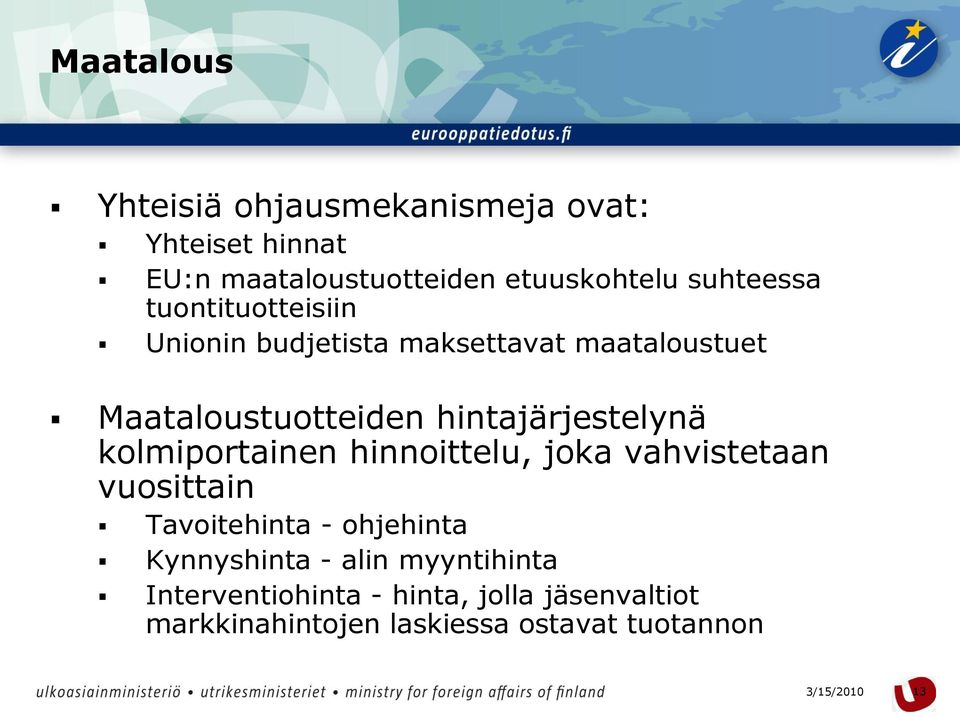 Maatalous

eurooppatiedotus.fi

▪ Yhteisiä ohjausmekanismeja ovat:
 ▪ Yhteiset hinnat
 ▪ EU:n maataloustuotteiden etuuskohtelu suhteessa tuontituotteisiin
 ▪ Unionin budjetista maksettavat maataloustuet

▪ Maataloustuotteiden hintajärjestelynä kolmiportainen hinnoittelu, joka vahvistetaan vuosittain
 ▪ Tavoitehinta - ohjehinta
 ▪ Kynnyshinta - alin myyntihinta
 ▪ Interventiohinta - hinta, jolla jäsenvaltiot markkinahintojen laskiessa ostavat tuotannon

ulkoasiainministeriö • utrikesministeriet • ministry for foreign affairs of finland

3/15/2010

13